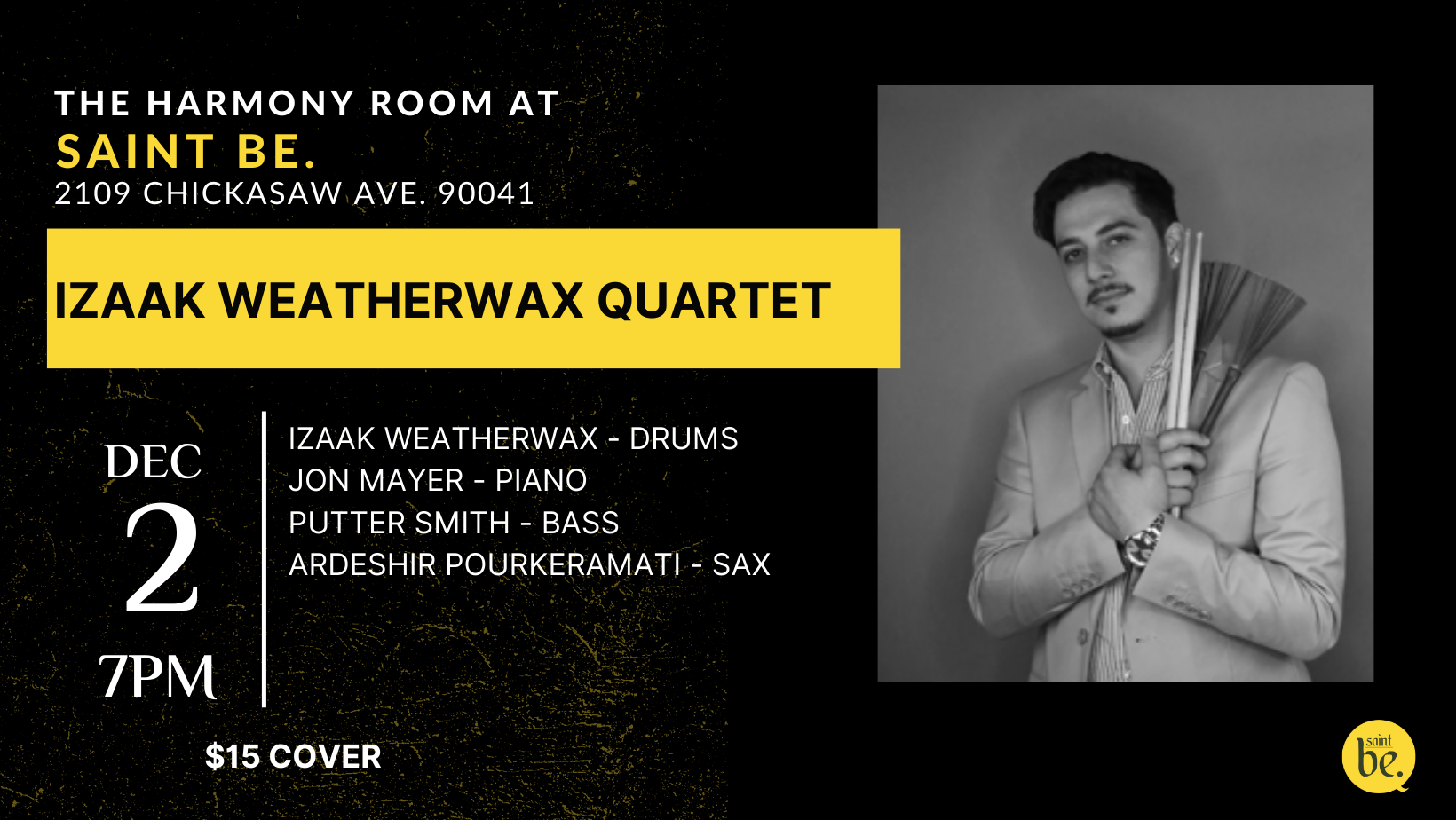 THE HARMONY ROOM AT
SAINT BE.
2109 CHICKASAW AVE. 90041

IZAAK WEATHERWAX QUARTET

DEC
2
7PM

IZAAK WEATHERWAX - DRUMS
JON MAYER - PIANO
PUTTER SMITH - BASS
ARDESHIR POURKERAMATI - SAX

$15 COVER

saint
be.